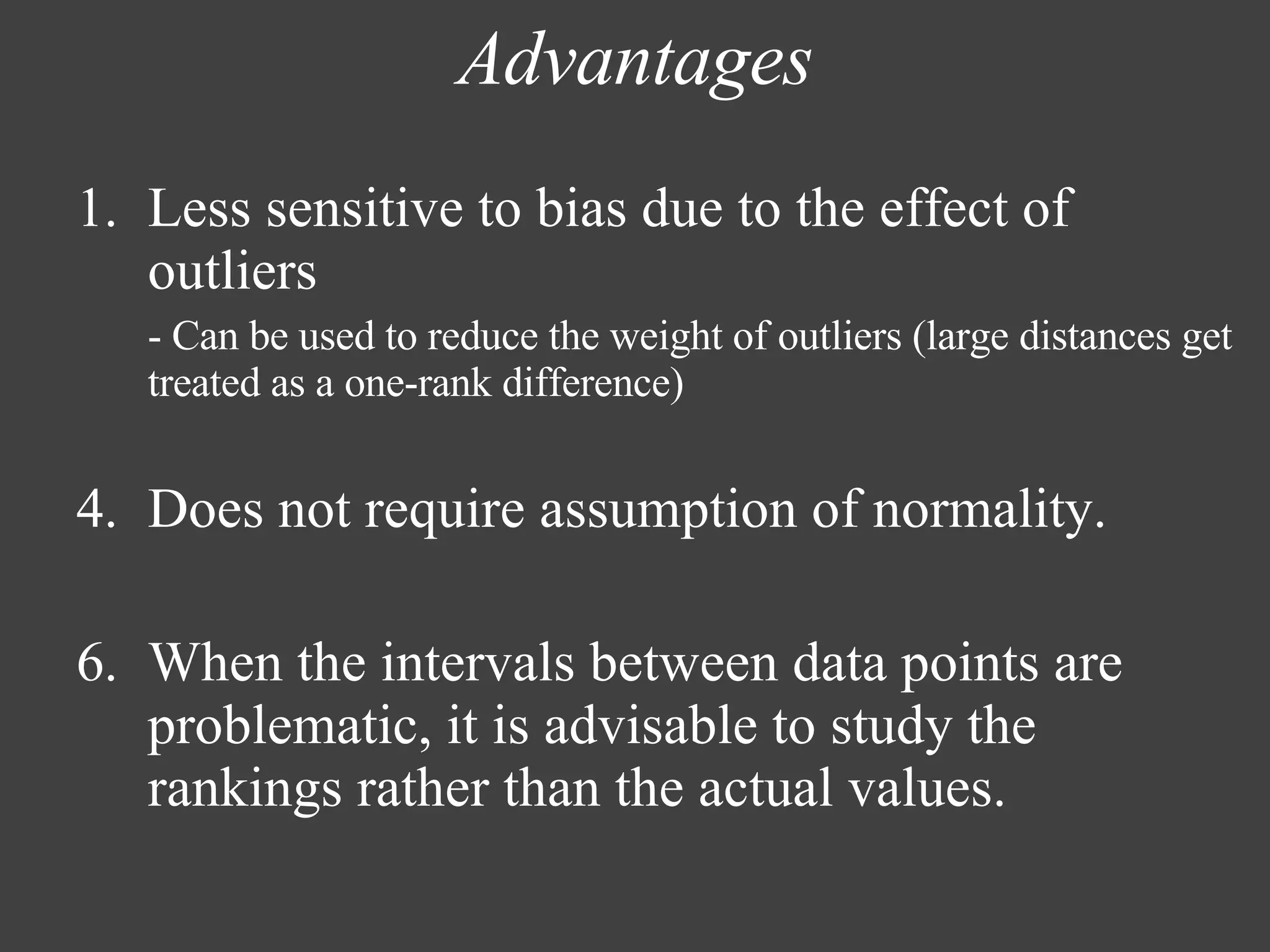 Advantages

1. Less sensitive to bias due to the effect of outliers

- Can be used to reduce the weight of outliers (large distances get treated as a one-rank difference)

4. Does not require assumption of normality.

6. When the intervals between data points are problematic, it is advisable to study the rankings rather than the actual values.